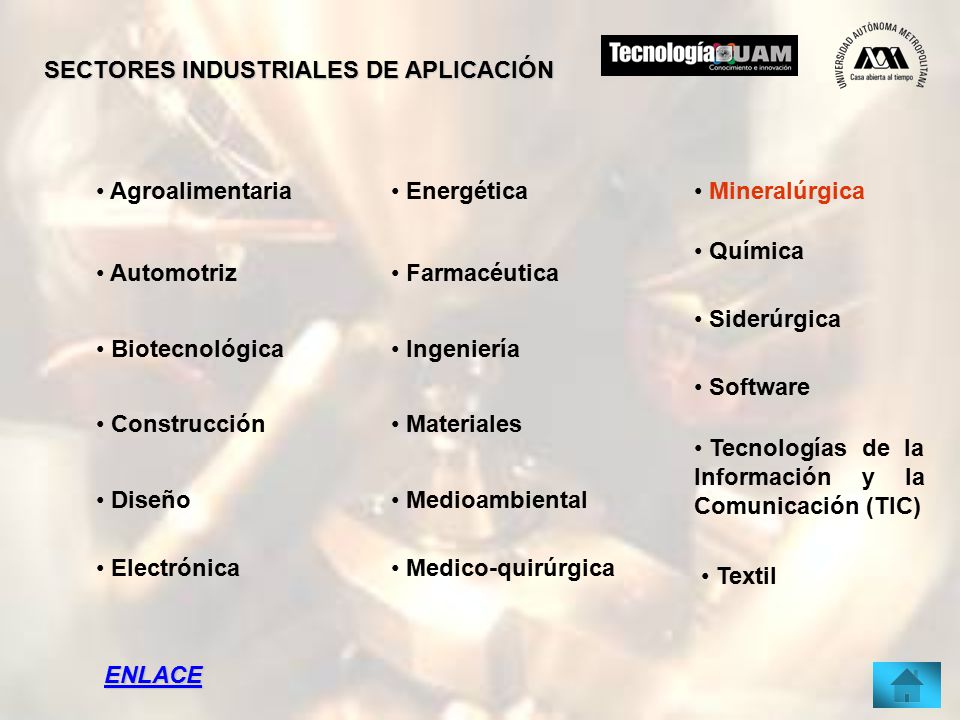 SECTORES INDUSTRIALES DE APLICACIÓN

Tecnología UAM
Conocimiento e innovación

UNIVERSIDAD AUTÓNOMA METROPOLITANA
Casa abierta al tiempo

• Agroalimentaria

• Automotriz

• Biotecnológica

• Construcción

• Diseño

• Electrónica

• Energética

• Farmacéutica

• Ingeniería

• Materiales

• Medioambiental

• Medico-quirúrgica

• Mineralúrgica

• Química

• Siderúrgica

• Software

• Tecnologías de la Información y la Comunicación (TIC)

• Textil

ENLACE